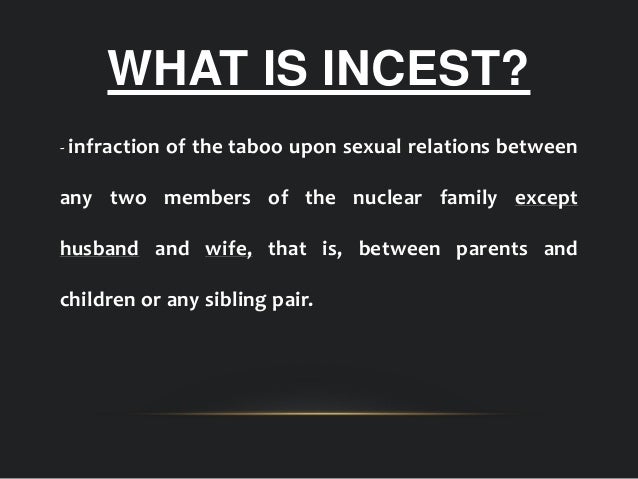 WHAT IS INCEST?

- infraction of the taboo upon sexual relations between any two members of the nuclear family except husband and wife, that is, between parents and children or any sibling pair.